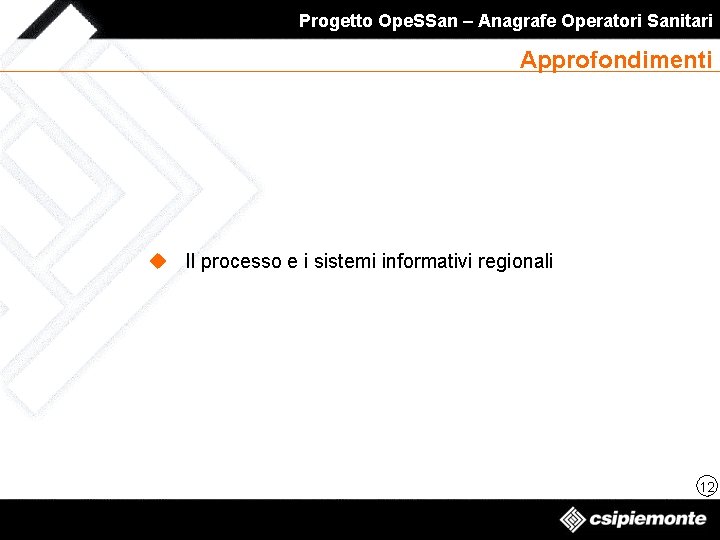 Progetto OpeSSan – Anagrafe Operatori Sanitari

Approfondimenti

Il processo e i sistemi informativi regionali

12

csipiemonte